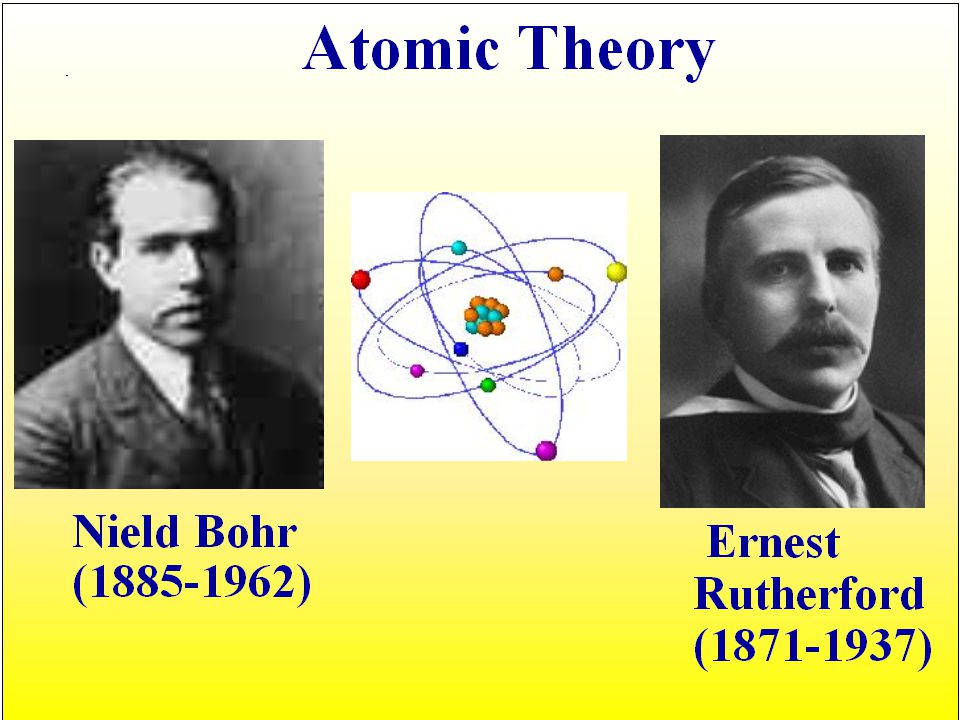 Atomic Theory

Nield Bohr
(1885-1962)

Ernest
Rutherford
(1871-1937)